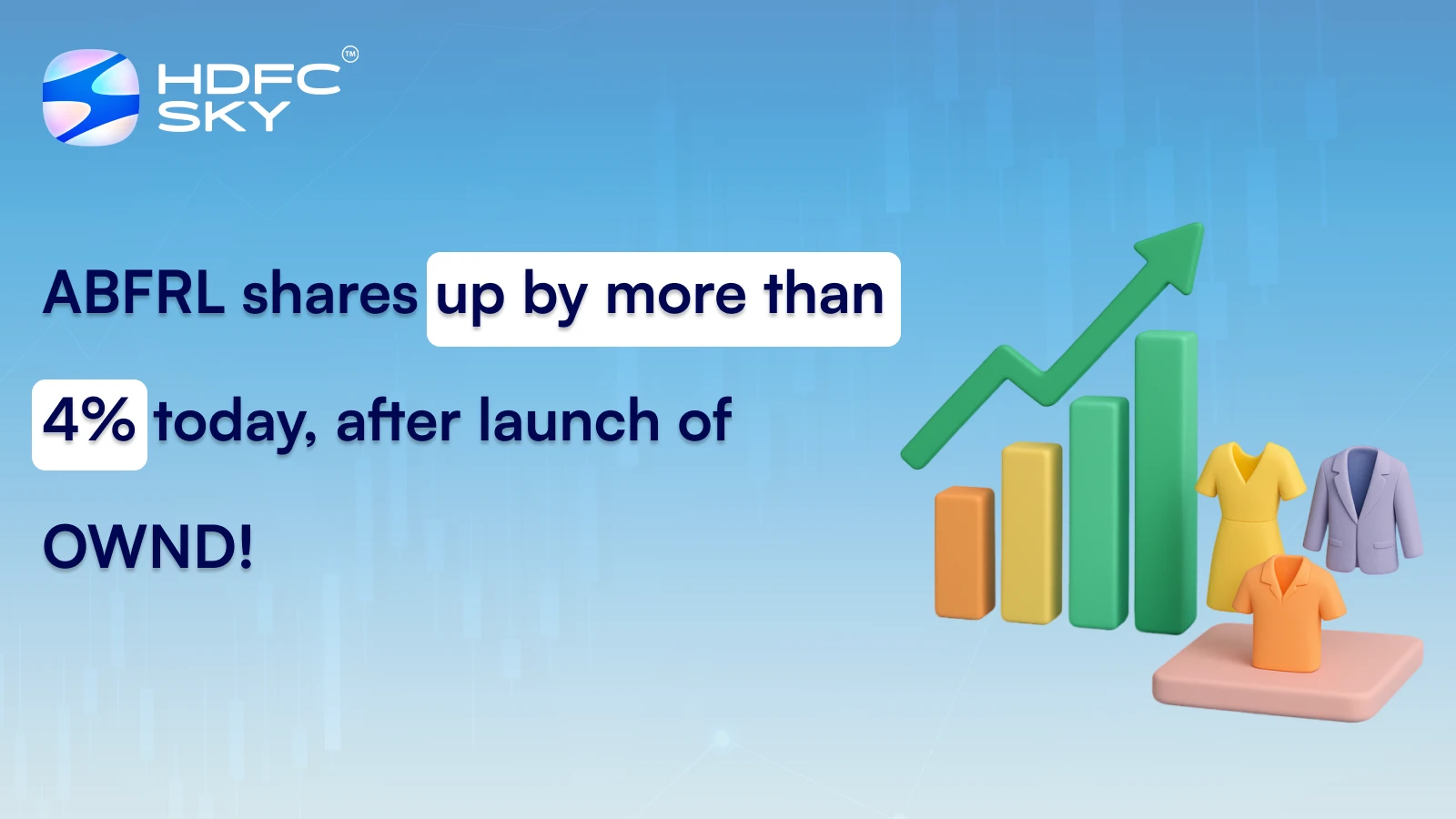 HDFC SKY™

ABFRL shares up by more than 4% today, after launch of OWND!